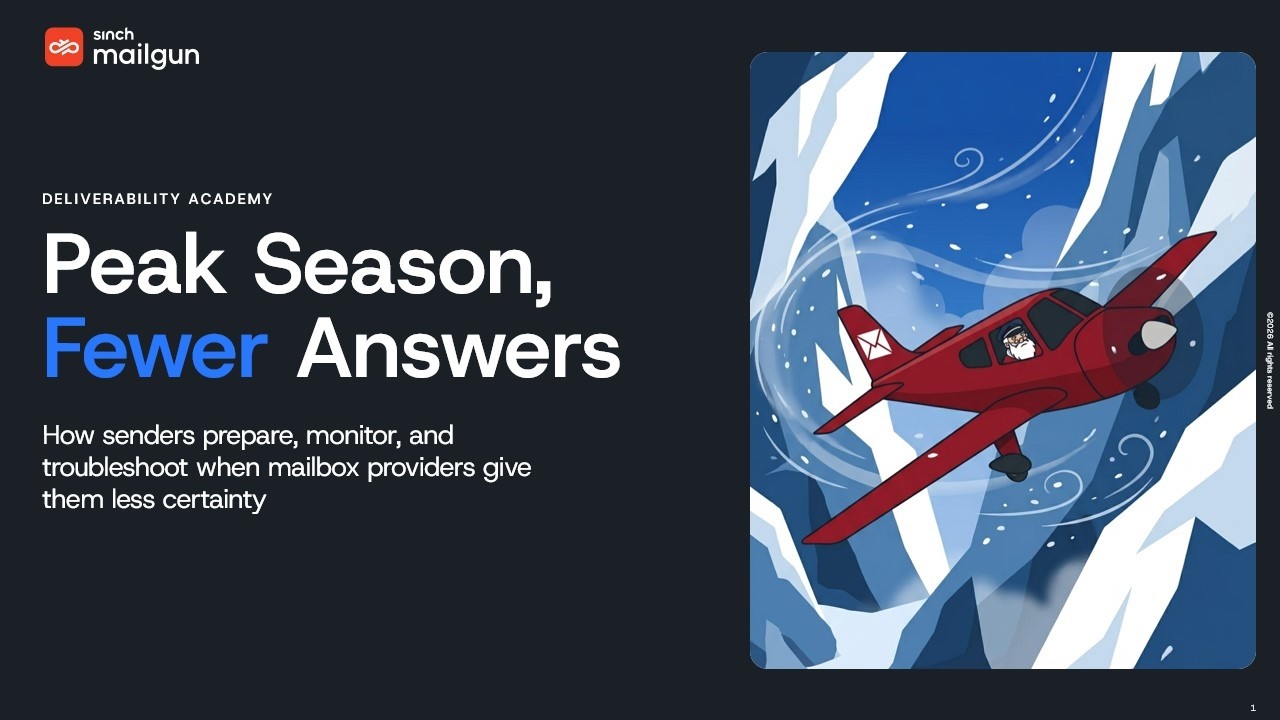 sinch
mailgun

DELIVERABILITY ACADEMY

Peak Season,
Fewer Answers

How senders prepare, monitor, and troubleshoot when mailbox providers give them less certainty

©2026 All rights reserved

1